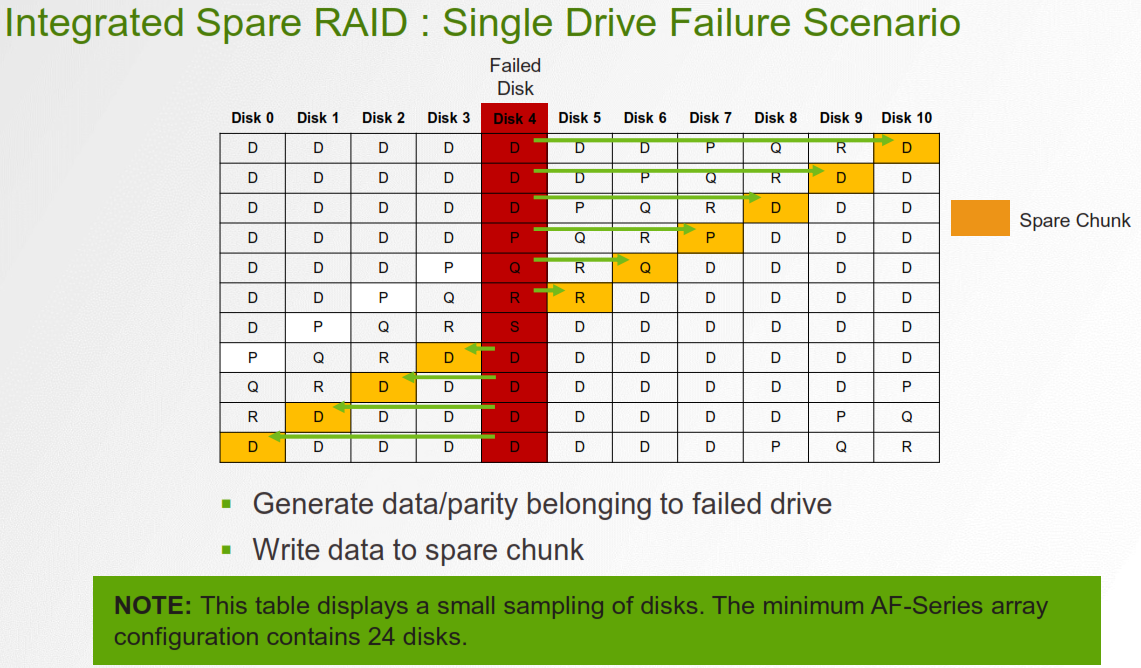 Integrated Spare RAID : Single Drive Failure Scenario

Failed Disk

| Disk 0 | Disk 1 | Disk 2 | Disk 3 | Disk 4 | Disk 5 | Disk 6 | Disk 7 | Disk 8 | Disk 9 | Disk 10 |
|---|---|---|---|---|---|---|---|---|---|---|
| D | D | D | D | D | D | D | P | Q | R | D |
| D | D | D | D | D | D | P | Q | R | D | D |
| D | D | D | D | D | P | Q | R | D | D | D |
| D | D | D | D | P | Q | R | P | D | D | D |
| D | D | D | P | Q | R | Q | D | D | D | D |
| D | D | P | Q | R | R | D | D | D | D | D |
| D | P | Q | R | S | D | D | D | D | D | D |
| P | Q | R | D | D | D | D | D | D | D | D |
| Q | R | D | D | D | D | D | D | D | D | P |
| R | D | D | D | D | D | D | D | D | P | Q |
| D | D | D | D | D | D | D | D | P | Q | R |

Spare Chunk

▪ Generate data/parity belonging to failed drive
▪ Write data to spare chunk

NOTE: This table displays a small sampling of disks. The minimum AF-Series array configuration contains 24 disks.